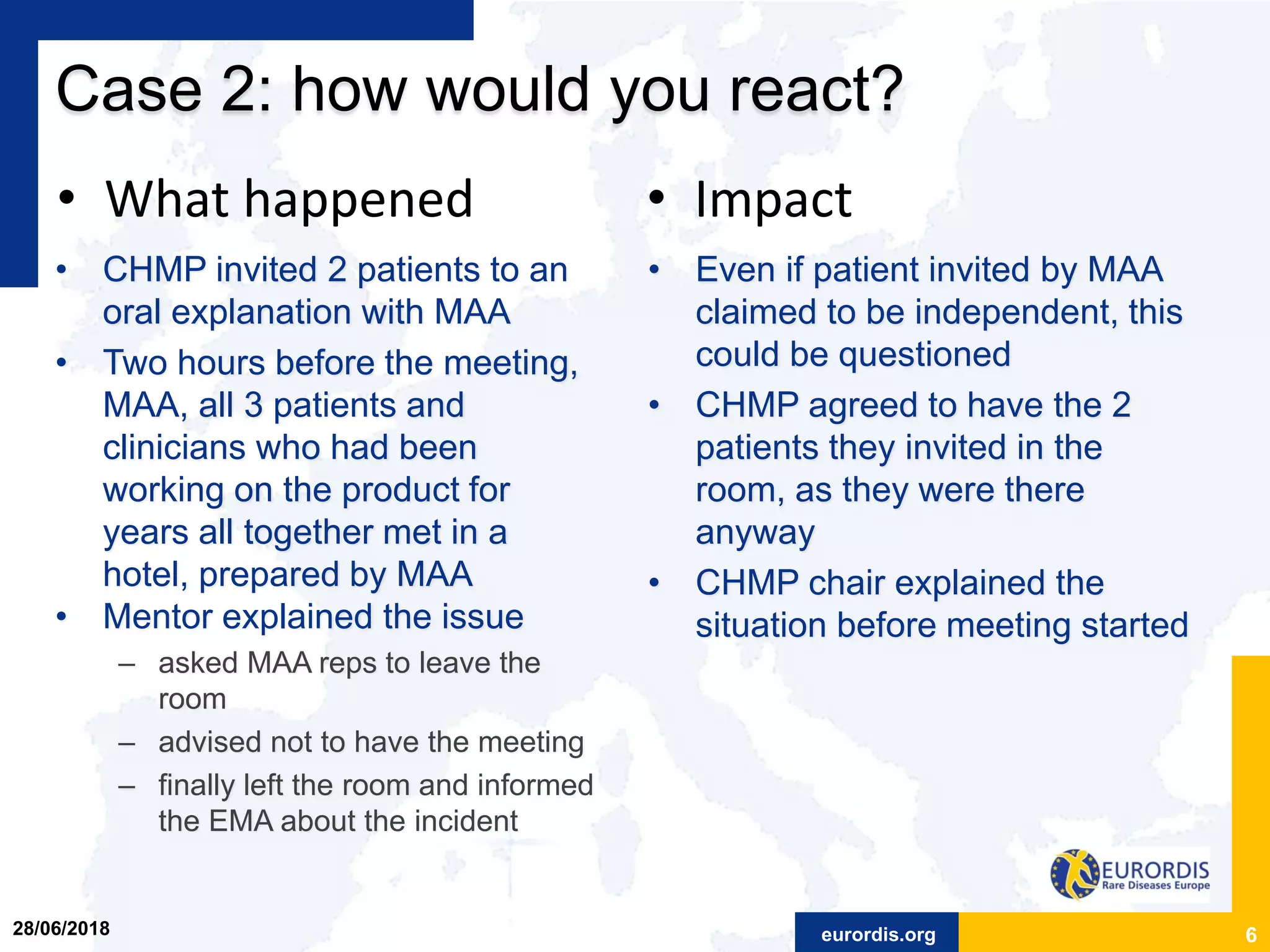 Case 2: how would you react?

• What happened

• CHMP invited 2 patients to an oral explanation with MAA
• Two hours before the meeting, MAA, all 3 patients and clinicians who had been working on the product for years all together met in a hotel, prepared by MAA
• Mentor explained the issue
– asked MAA reps to leave the room
– advised not to have the meeting
– finally left the room and informed the EMA about the incident

• Impact

• Even if patient invited by MAA claimed to be independent, this could be questioned
• CHMP agreed to have the 2 patients they invited in the room, as they were there anyway
• CHMP chair explained the situation before meeting started

EURORDIS
Rare Diseases Europe

28/06/2018

eurordis.org

6